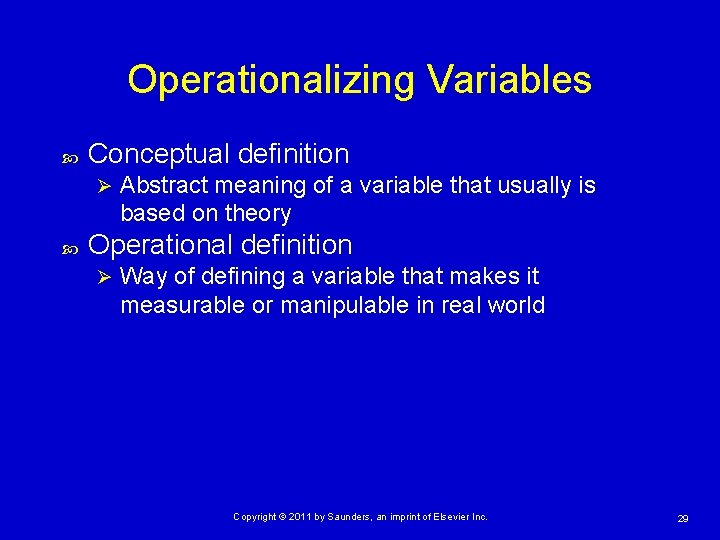 Operationalizing Variables

Conceptual definition

Abstract meaning of a variable that usually is based on theory

Operational definition

Way of defining a variable that makes it measurable or manipulable in real world

Copyright © 2011 by Saunders, an imprint of Elsevier Inc.

29